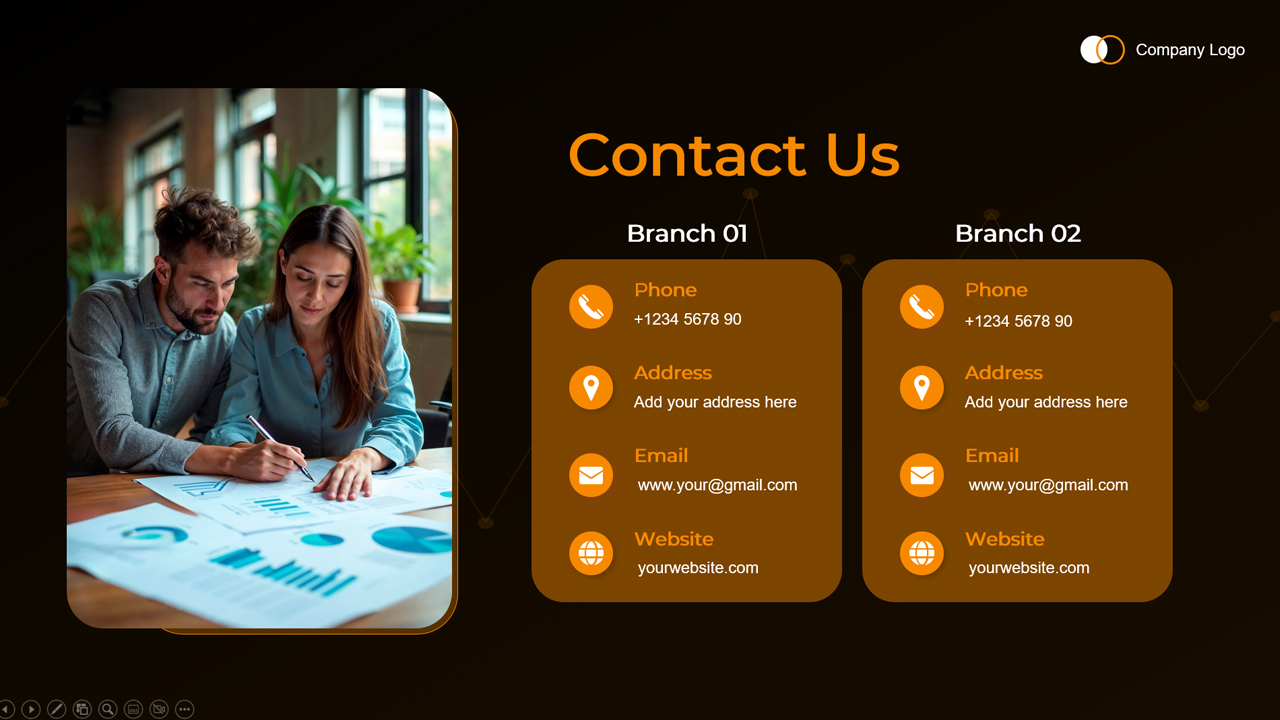 Company Logo

Contact Us

Branch 01

Phone
+1234 5678 90

Address
Add your address here

Email
www.your@gmail.com

Website
yourwebsite.com

Branch 02

Phone
+1234 5678 90

Address
Add your address here

Email
www.your@gmail.com

Website
yourwebsite.com